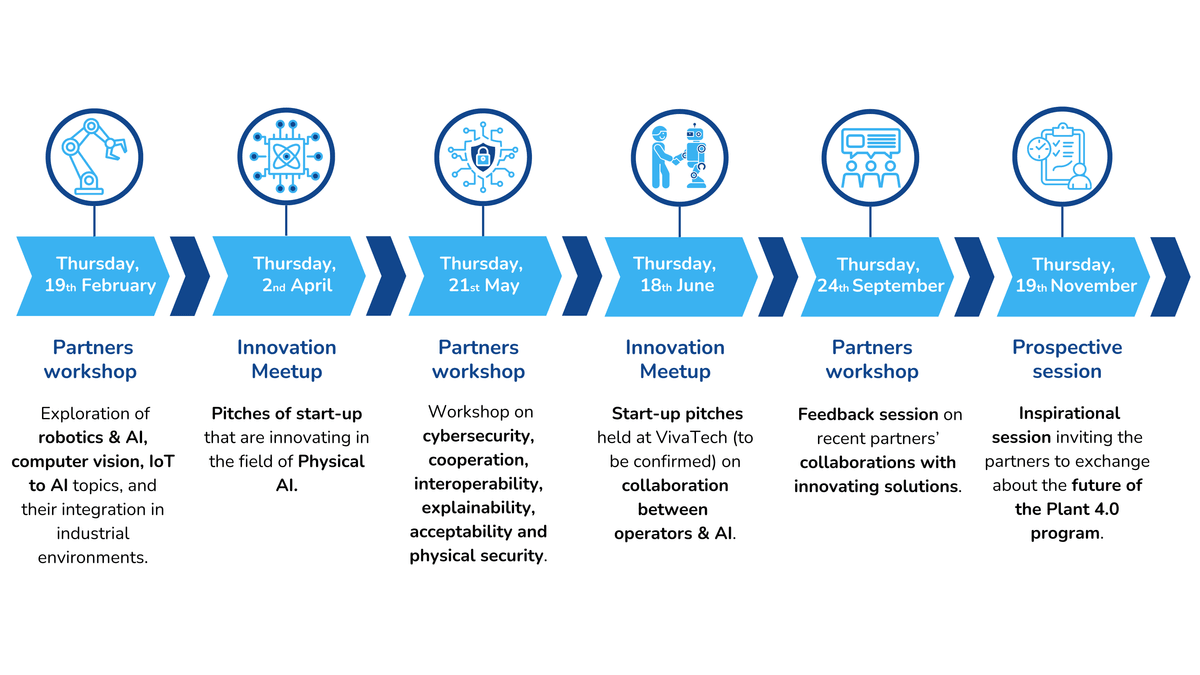 Thursday, 19th February

Partners workshop

Exploration of robotics & AI, computer vision, IoT to AI topics, and their integration in industrial environments.

Thursday, 2nd April

Innovation Meetup

Pitches of start-up that are innovating in the field of Physical AI.

Thursday, 21st May

Partners workshop

Workshop on cybersecurity, cooperation, interoperability, explainability, acceptability and physical security.

Thursday, 18th June

Innovation Meetup

Start-up pitches held at VivaTech (to be confirmed) on collaboration between operators & AI.

Thursday, 24th September

Partners workshop

Feedback session on recent partners' collaborations with innovating solutions.

Thursday, 19th November

Prospective session

Inspirational session inviting the partners to exchange about the future of the Plant 4.0 program.